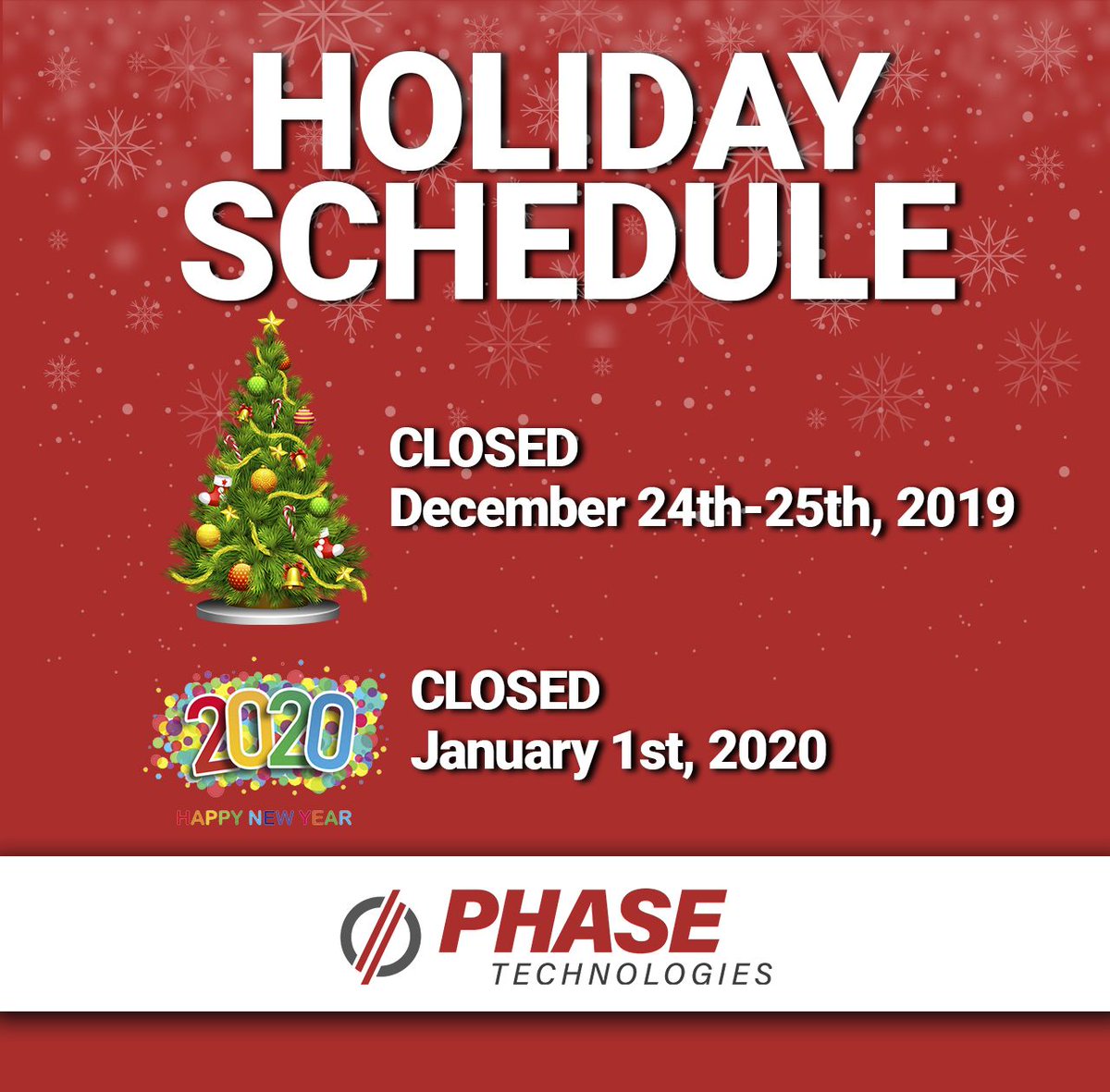 HOLIDAY SCHEDULE

CLOSED
December 24th-25th, 2019

2020
HAPPY NEW YEAR

CLOSED
January 1st, 2020

PHASE
TECHNOLOGIES